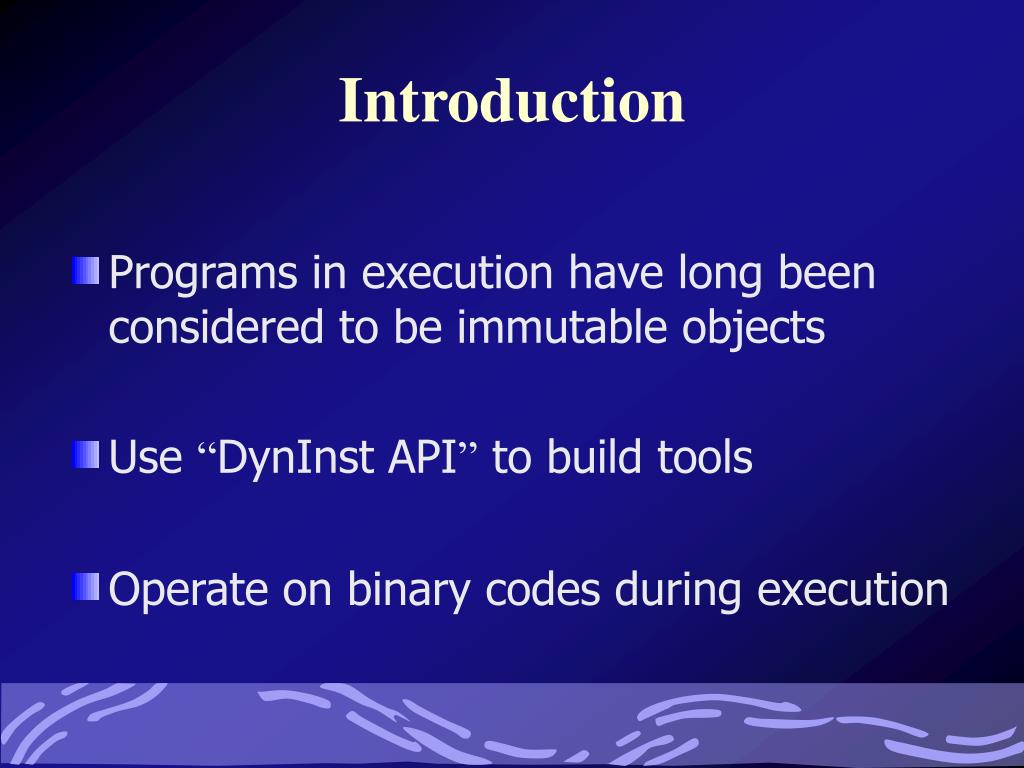 Introduction

Programs in execution have long been considered to be immutable objects

Use “DynInst API” to build tools

Operate on binary codes during execution